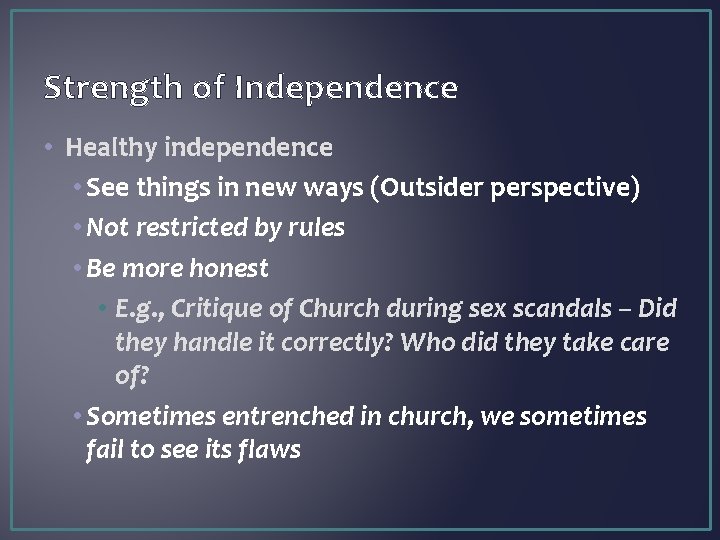 Strength of Independence

• Healthy independence
  • See things in new ways (Outsider perspective)
  • Not restricted by rules
  • Be more honest
    • E.g., Critique of Church during sex scandals – Did they handle it correctly? Who did they take care of?
  • Sometimes entrenched in church, we sometimes fail to see its flaws